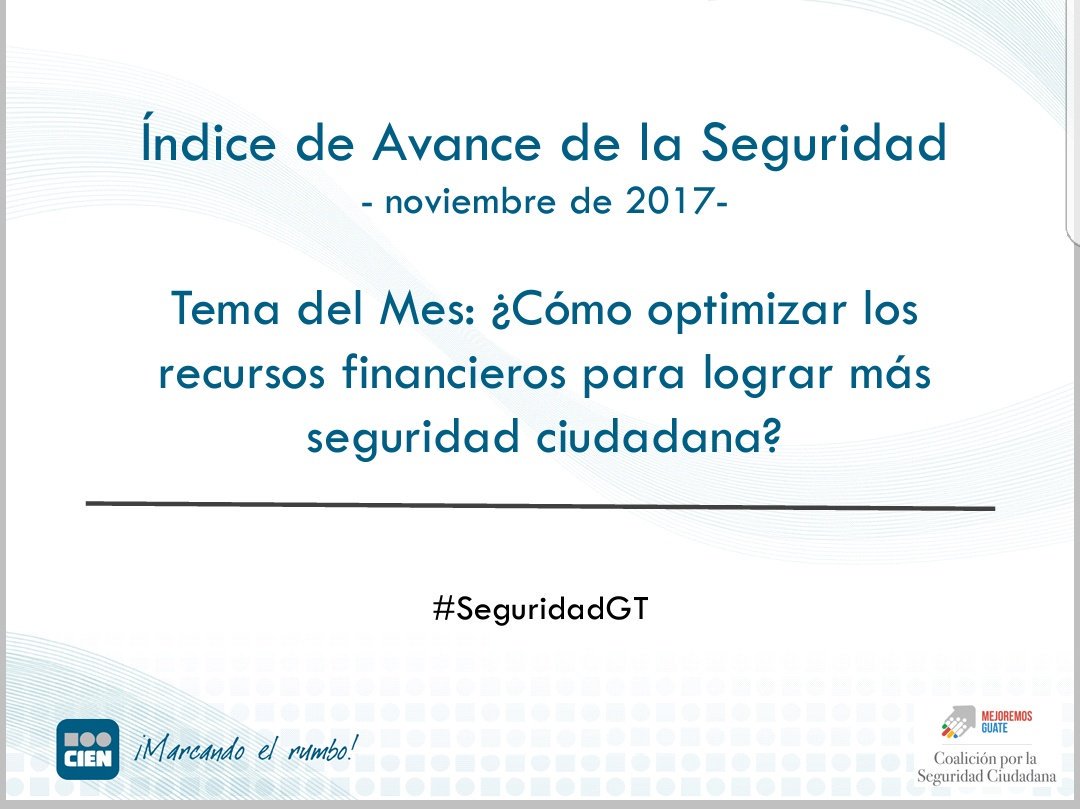 Índice de Avance de la Seguridad
- noviembre de 2017-

Tema del Mes: ¿Cómo optimizar los recursos financieros para lograr más seguridad ciudadana?

#SeguridadGT

CIEN ¡Marcando el rumbo!

MEJOREMOS GUATE
Coalición por la Seguridad Ciudadana